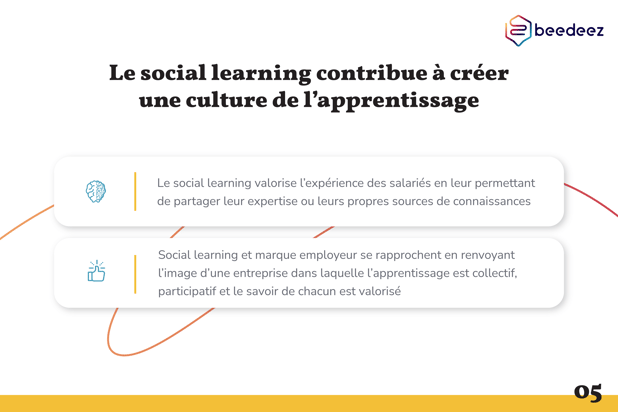 beedeez

Le social learning contribue à créer une culture de l'apprentissage

Le social learning valorise l'expérience des salariés en leur permettant de partager leur expertise ou leurs propres sources de connaissances

Social learning et marque employeur se rapprochent en renvoyant l'image d'une entreprise dans laquelle l'apprentissage est collectif, participatif et le savoir de chacun est valorisé

05